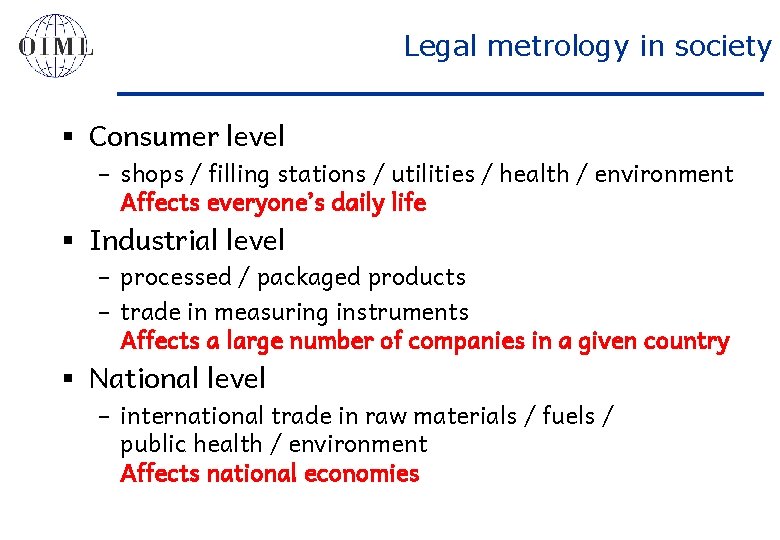 OIML

Legal metrology in society

▪ Consumer level
– shops / filling stations / utilities / health / environment
Affects everyone's daily life

▪ Industrial level
– processed / packaged products
– trade in measuring instruments
Affects a large number of companies in a given country

▪ National level
– international trade in raw materials / fuels / public health / environment
Affects national economies